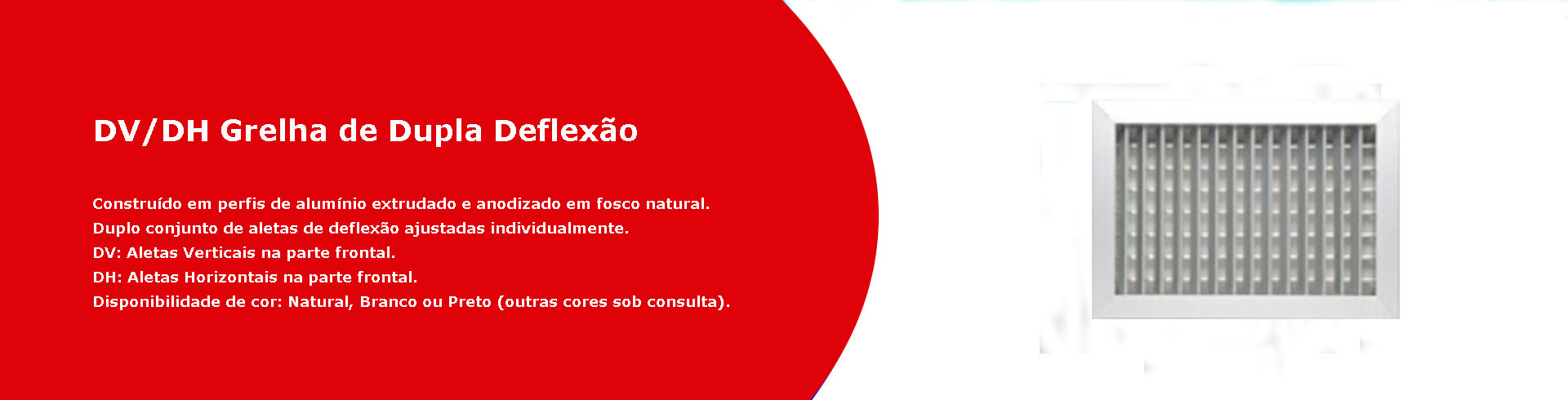 DV/DH Grelha de Dupla Deflexão

Construído em perfis de alumínio extrudado e anodizado em fosco natural.
Duplo conjunto de aletas de deflexão ajustadas individualmente.
DV: Aletas Verticais na parte frontal.
DH: Aletas Horizontais na parte frontal.
Disponibilidade de cor: Natural, Branco ou Preto (outras cores sob consulta).